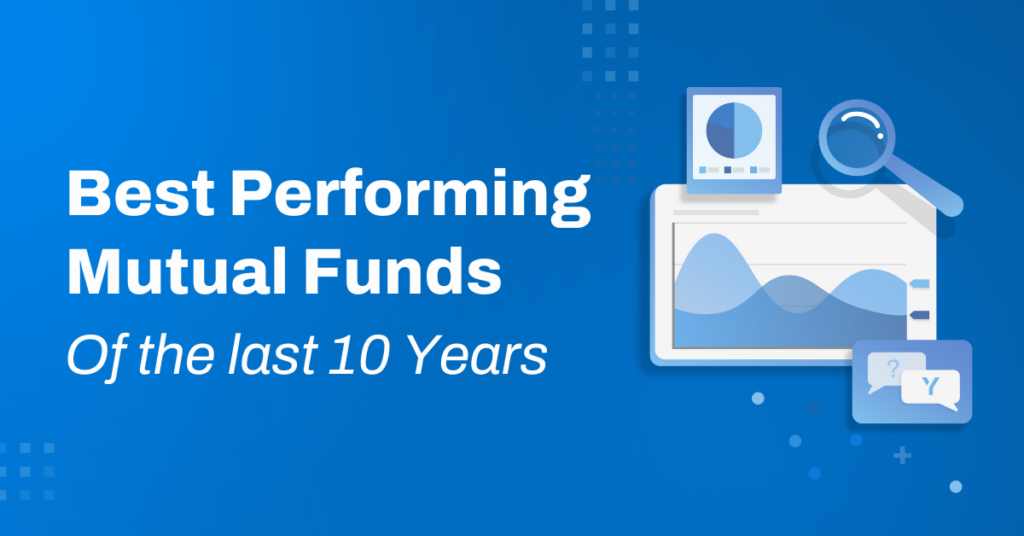 Best Performing Mutual Funds

Of the last 10 Years

?

Y